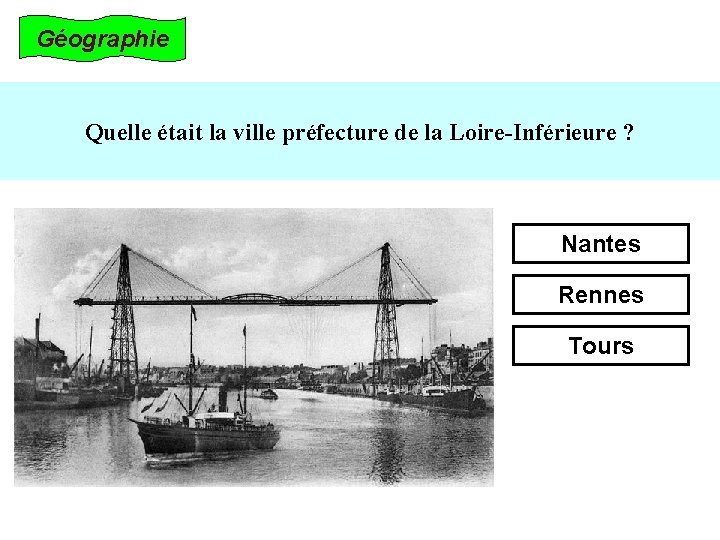 Géographie

Quelle était la ville préfecture de la Loire-Inférieure ?

Nantes

Rennes

Tours